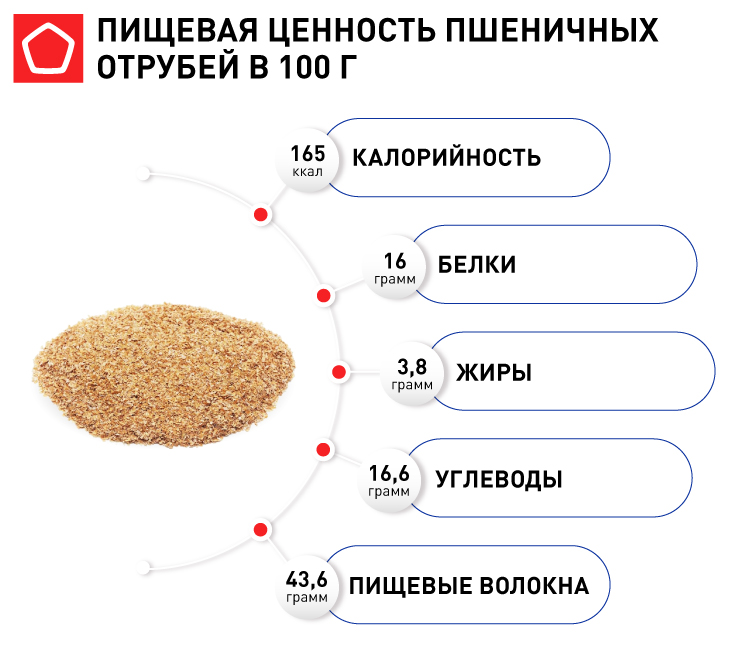 ПИЩЕВАЯ ЦЕННОСТЬ ПШЕНИЧНЫХ ОТРУБЕЙ В 100 Г

165 ккал КАЛОРИЙНОСТЬ

16 грамм БЕЛКИ

3,8 грамм ЖИРЫ

16,6 грамм УГЛЕВОДЫ

43,6 грамм ПИЩЕВЫЕ ВОЛОКНА